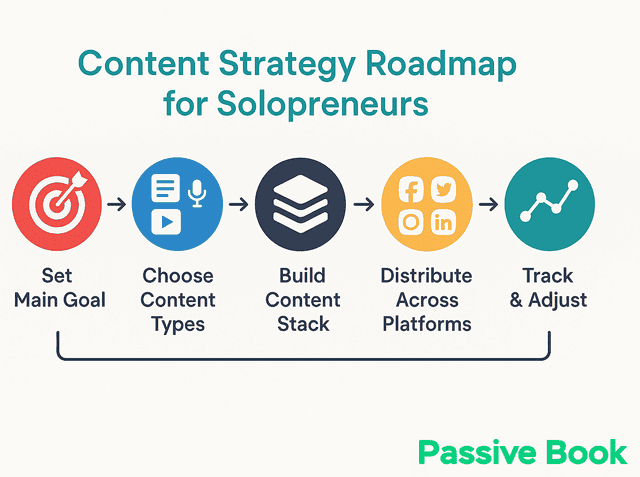 Content Strategy Roadmap for Solopreneurs

Set Main Goal

Choose Content Types

Build Content Stack

Distribute Across Platforms

Track & Adjust

Passive Book